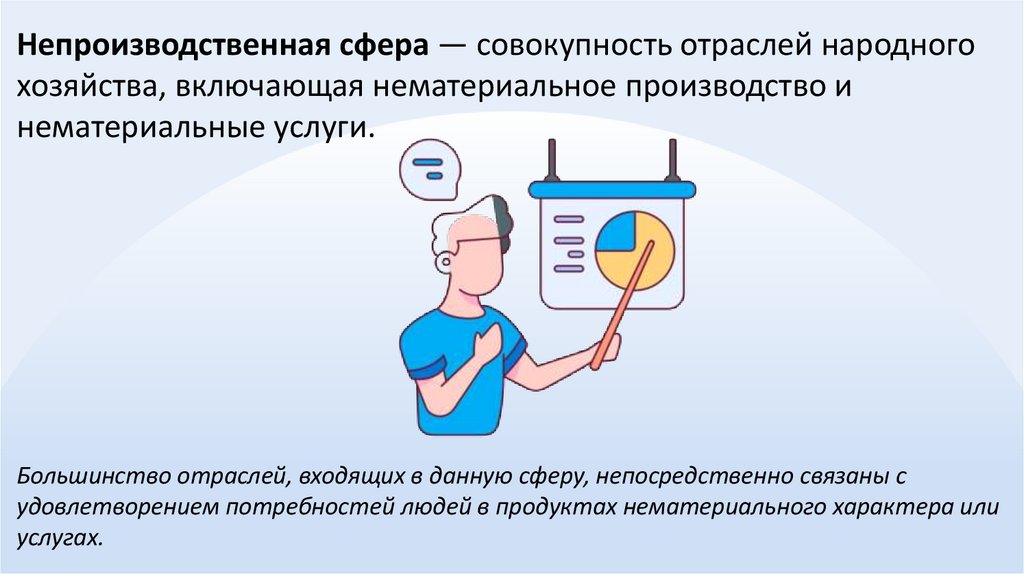 Непроизводственная сфера — совокупность отраслей народного хозяйства, включающая нематериальное производство и нематериальные услуги.

Большинство отраслей, входящих в данную сферу, непосредственно связаны с удовлетворением потребностей людей в продуктах нематериального характера или услугах.